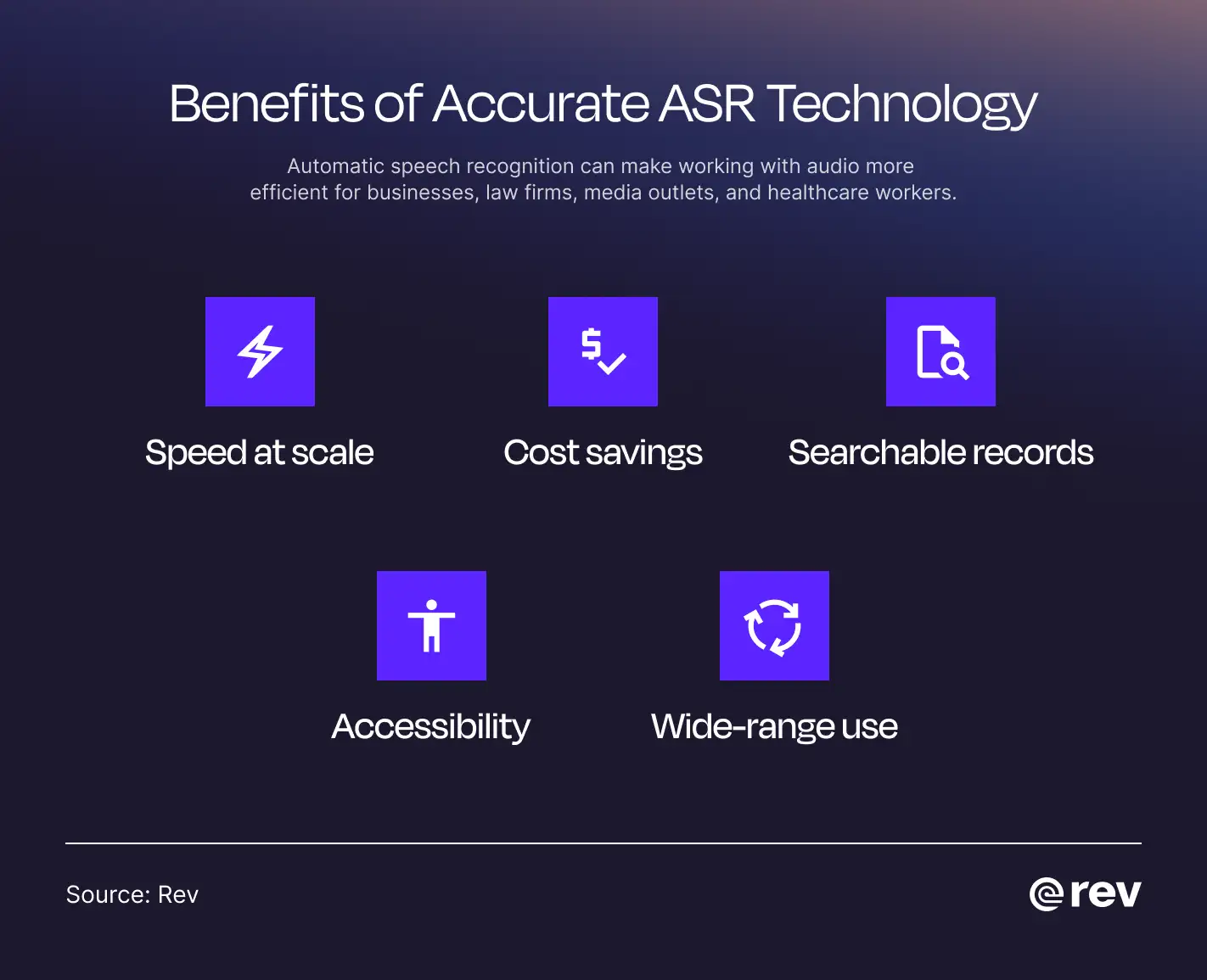 Benefits of Accurate ASR Technology

Automatic speech recognition can make working with audio more efficient for businesses, law firms, media outlets, and healthcare workers.

Speed at scale

Cost savings

Searchable records

Accessibility

Wide-range use

Source: Rev

rev